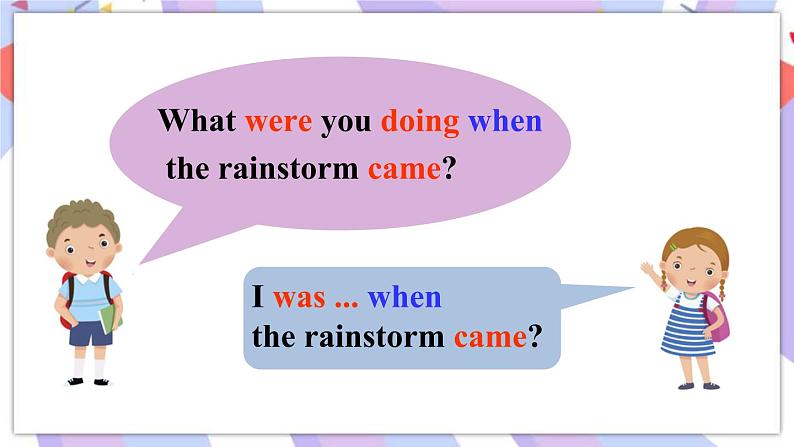 What were you doing when the rainstorm came?

I was ... when the rainstorm came?